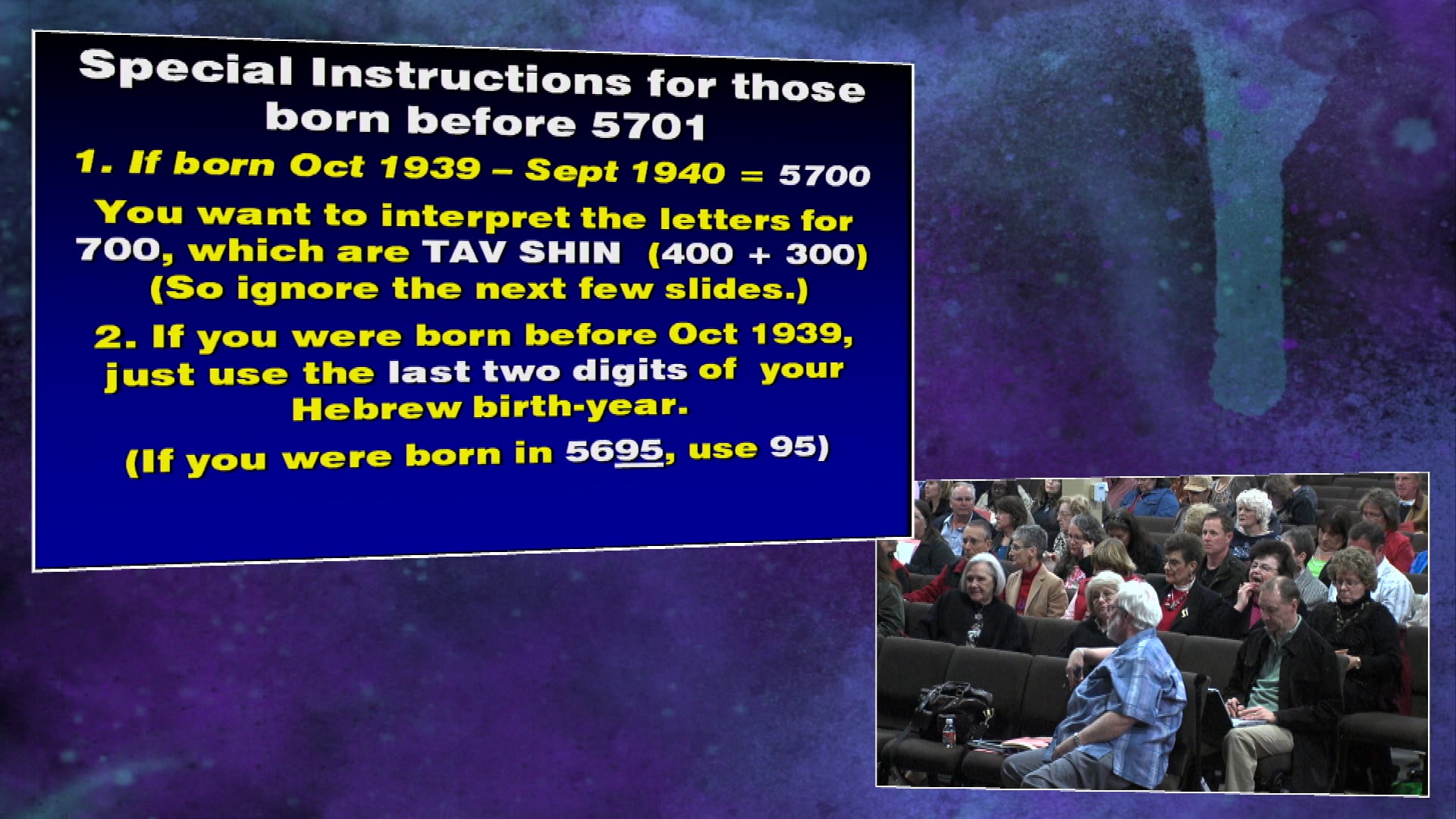 Special Instructions for those born before 5701

1. If born Oct 1939 – Sept 1940 = 5700

You want to interpret the letters for 700, which are TAV SHIN (400 + 300) (So ignore the next few slides.)

2. If you were born before Oct 1939, just use the last two digits of your Hebrew birth-year.

(If you were born in 5695, use 95)